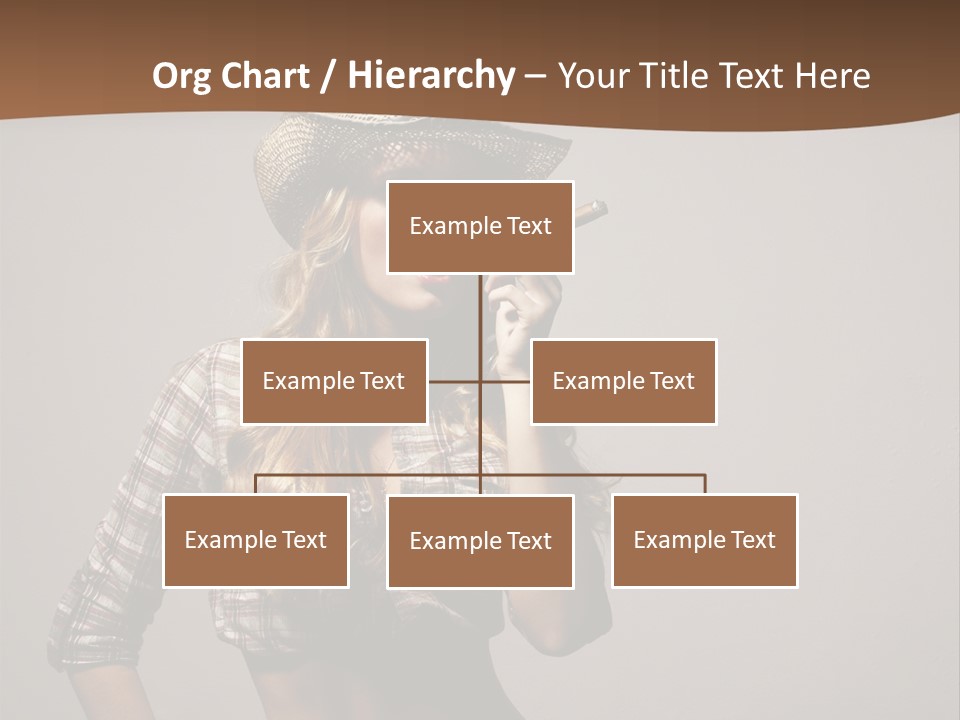 Org Chart / Hierarchy – Your Title Text Here

Example Text

Example Text

Example Text

Example Text

Example Text

Example Text